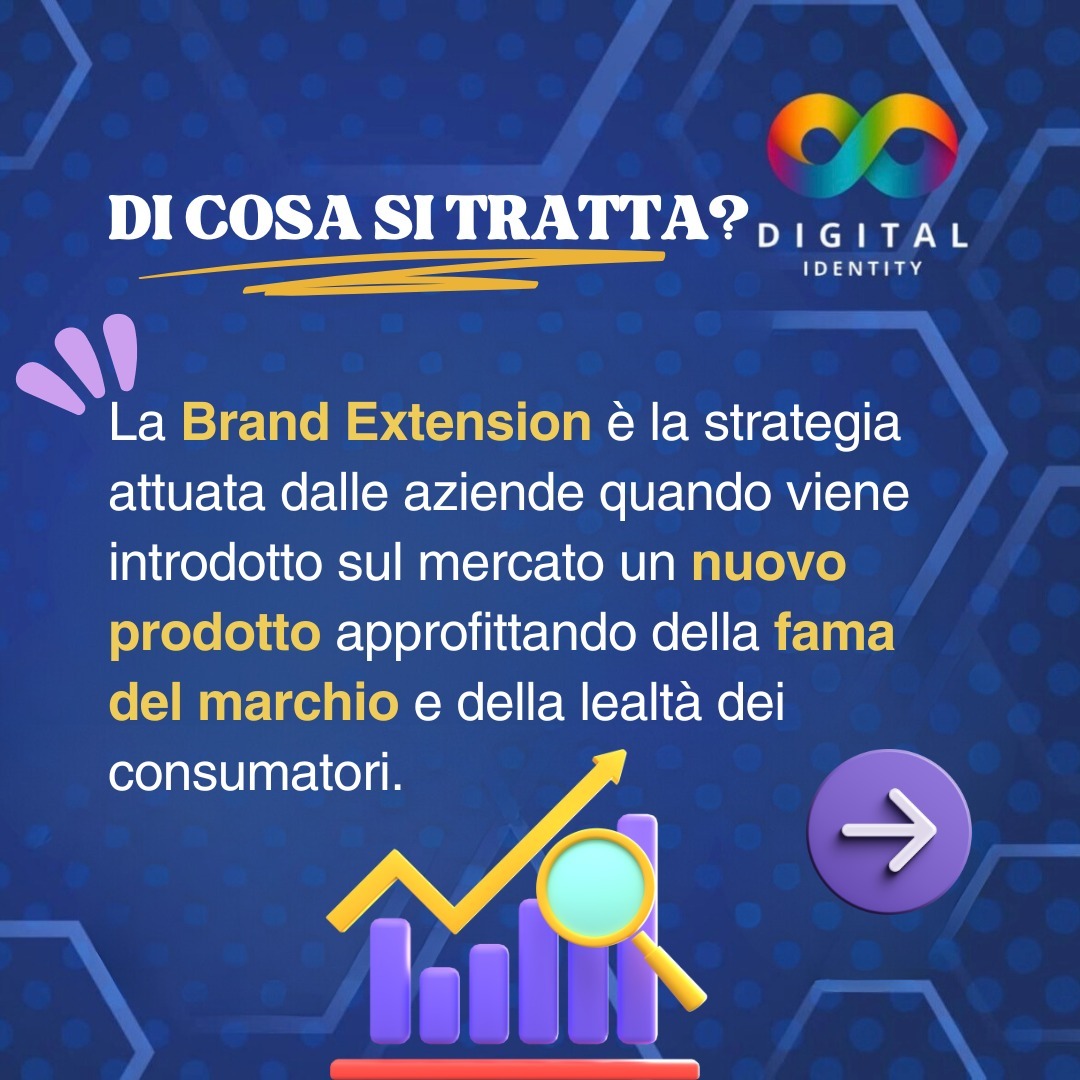 DI COSA SI TRATTA?

DIGITAL
IDENTITY

La Brand Extension è la strategia attuata dalle aziende quando viene introdotto sul mercato un nuovo prodotto approfittando della fama del marchio e della lealtà dei consumatori.